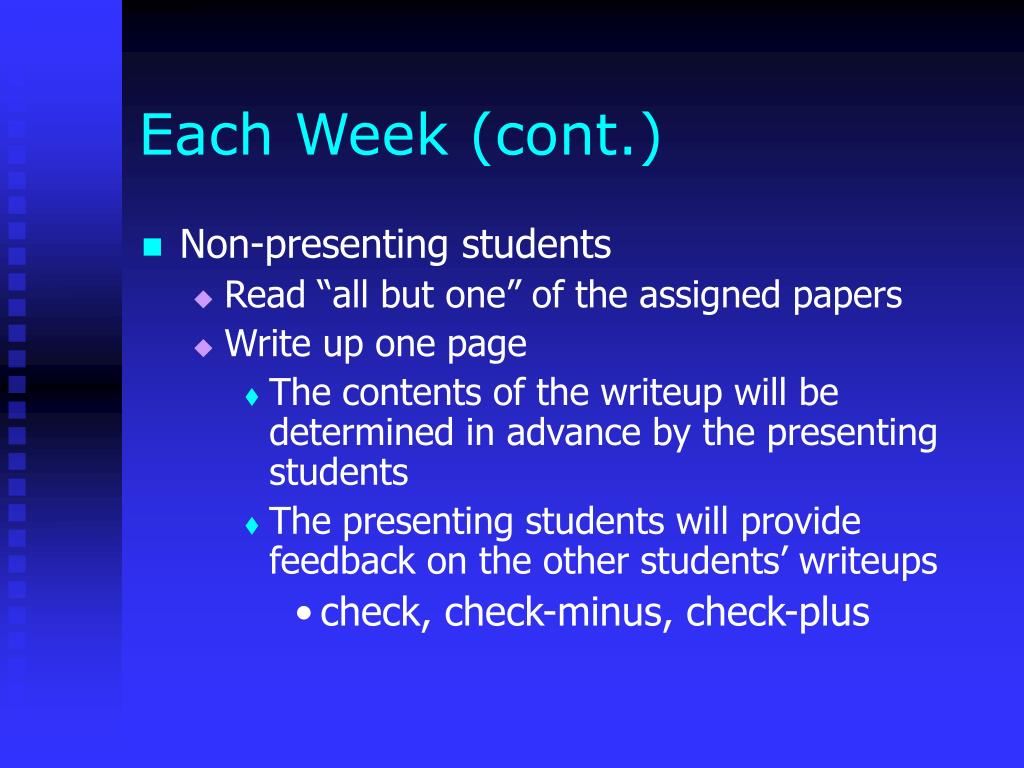 Each Week (cont.)

- Non-presenting students
  - Read “all but one” of the assigned papers
  - Write up one page
    - The contents of the writeup will be determined in advance by the presenting students
    - The presenting students will provide feedback on the other students’ writeups
      - check, check-minus, check-plus